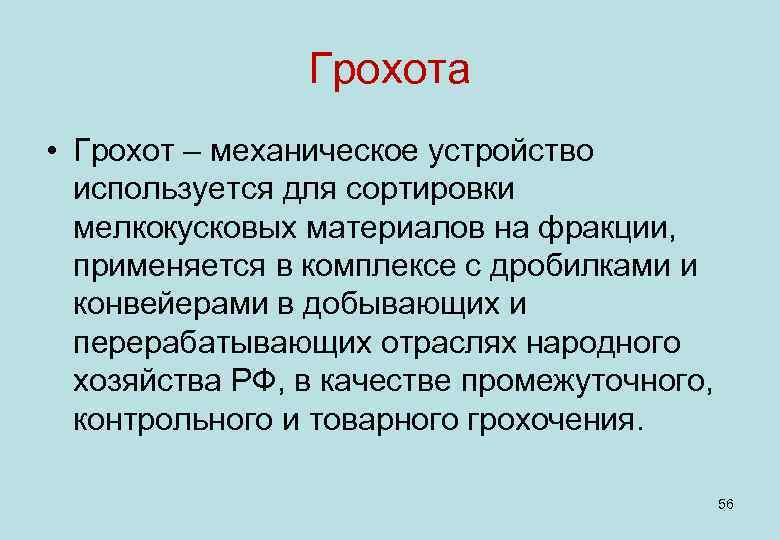 Грохота

• Грохот – механическое устройство используется для сортировки мелкокусковых материалов на фракции, применяется в комплексе с дробилками и конвейерами в добывающих и перерабатывающих отраслях народного хозяйства РФ, в качестве промежуточного, контрольного и товарного грохочения.

56